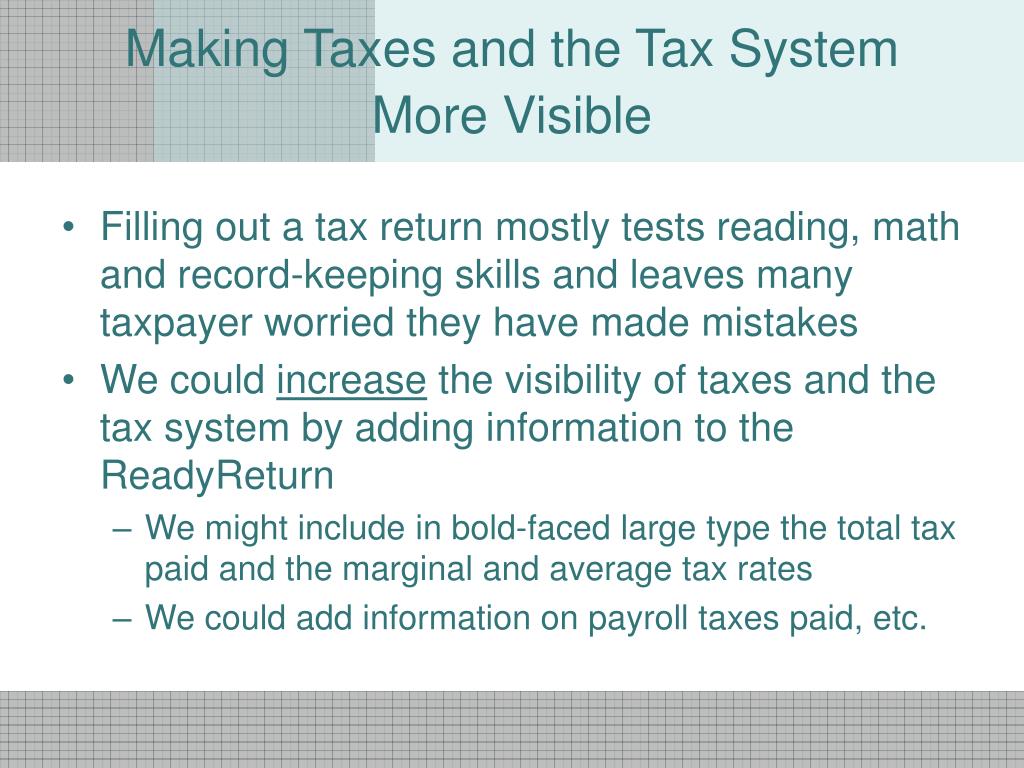 Making Taxes and the Tax System More Visible

• Filling out a tax return mostly tests reading, math and record-keeping skills and leaves many taxpayer worried they have made mistakes
• We could increase the visibility of taxes and the tax system by adding information to the ReadyReturn
– We might include in bold-faced large type the total tax paid and the marginal and average tax rates
– We could add information on payroll taxes paid, etc.